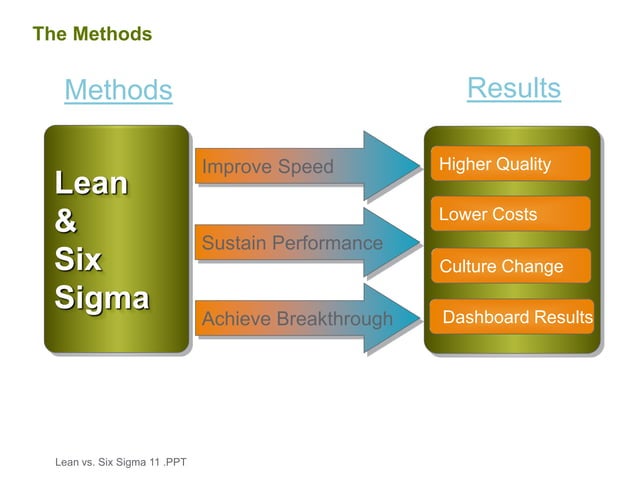 The Methods

Methods

Results

Lean & Six Sigma

Improve Speed

Sustain Performance

Achieve Breakthrough

Higher Quality

Lower Costs

Culture Change

Dashboard Results

Lean vs. Six Sigma 11 .PPT